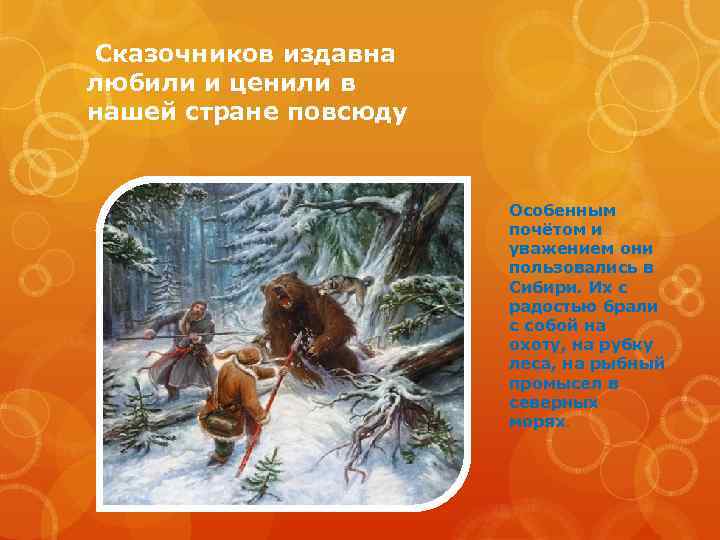 Сказочников издавна любили и ценили в нашей стране повсюду

Особенным почётом и уважением они пользовались в Сибири. Их с радостью брали с собой на охоту, на рубку леса, на рыбный промысел в северных морях.